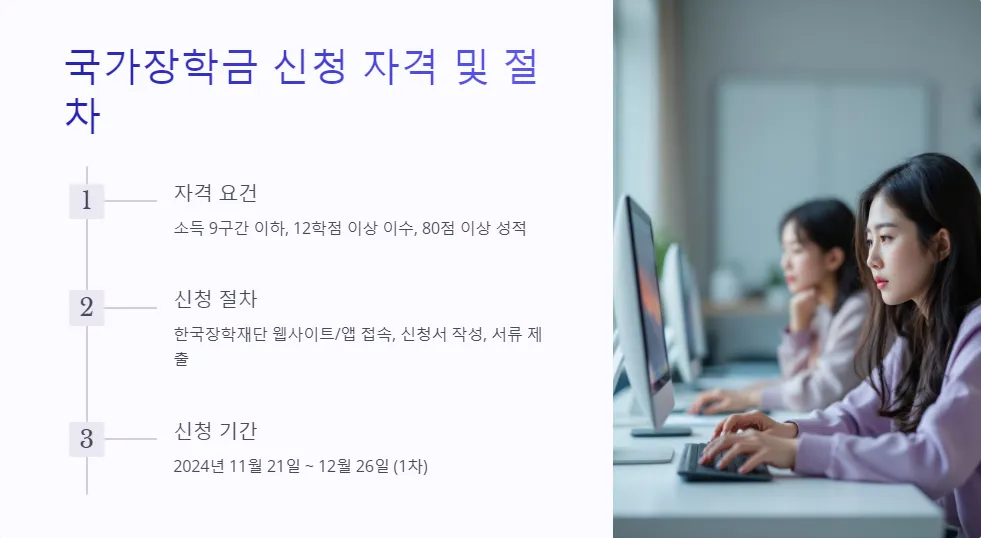 국가장학금 신청 자격 및 절차

1

자격 요건

소득 9구간 이하, 12학점 이상 이수, 80점 이상 성적

2

신청 절차

한국장학재단 웹사이트/앱 접속, 신청서 작성, 서류 제출

3

신청 기간

2024년 11월 21일 ~ 12월 26일 (1차)